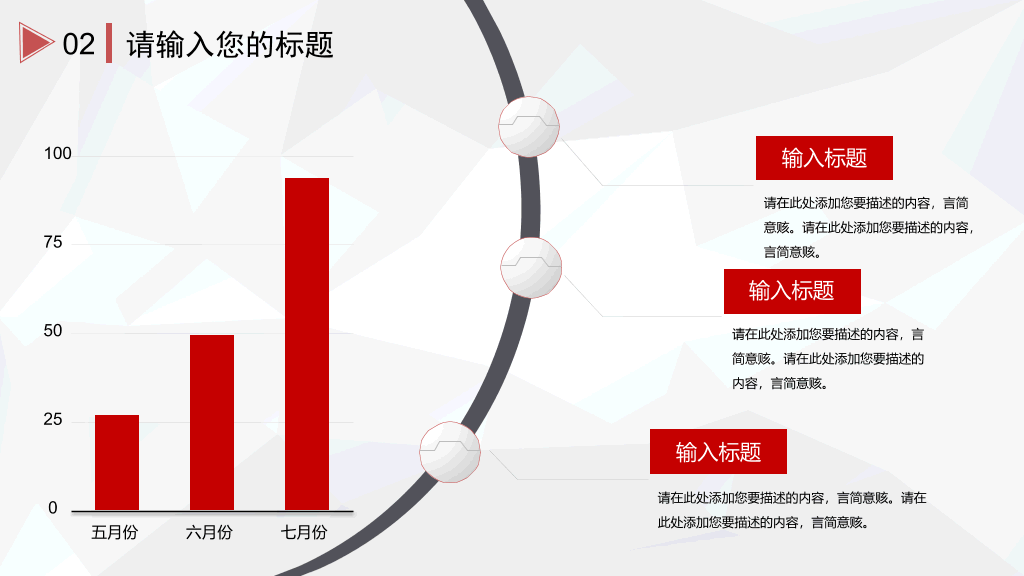 02 请输入您的标题

100
75
50
25
0
五月份 六月份 七月份

输入标题

请在此处添加您要描述的内容，言简意赅。请在此处添加您要描述的内容，言简意赅。

输入标题

请在此处添加您要描述的内容，言简意赅。请在此处添加您要描述的内容，言简意赅。

输入标题

请在此处添加您要描述的内容，言简意赅。请在此处添加您要描述的内容，言简意赅。